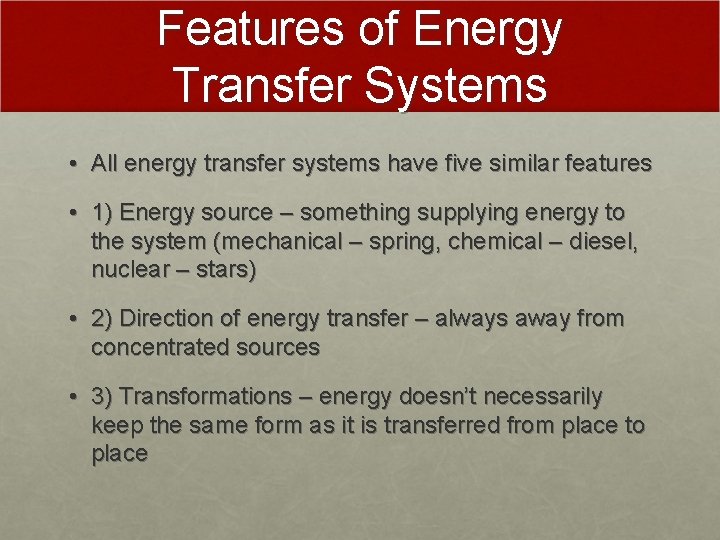 Features of Energy Transfer Systems

• All energy transfer systems have five similar features

• 1) Energy source – something supplying energy to the system (mechanical – spring, chemical – diesel, nuclear – stars)

• 2) Direction of energy transfer – always away from concentrated sources

• 3) Transformations – energy doesn't necessarily keep the same form as it is transferred from place to place